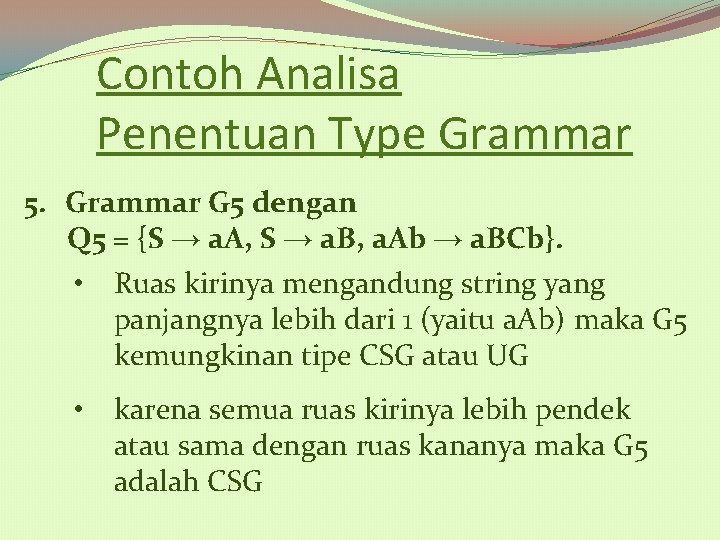 Contoh Analisa Penentuan Type Grammar

5. Grammar G5 dengan Q5 = {S → aA, S → aB, aAb → aBCb}.

• Ruas kirinya mengandung string yang panjangnya lebih dari 1 (yaitu aAb) maka G5 kemungkinan tipe CSG atau UG

• karena semua ruas kirinya lebih pendek atau sama dengan ruas kananya maka G5 adalah CSG